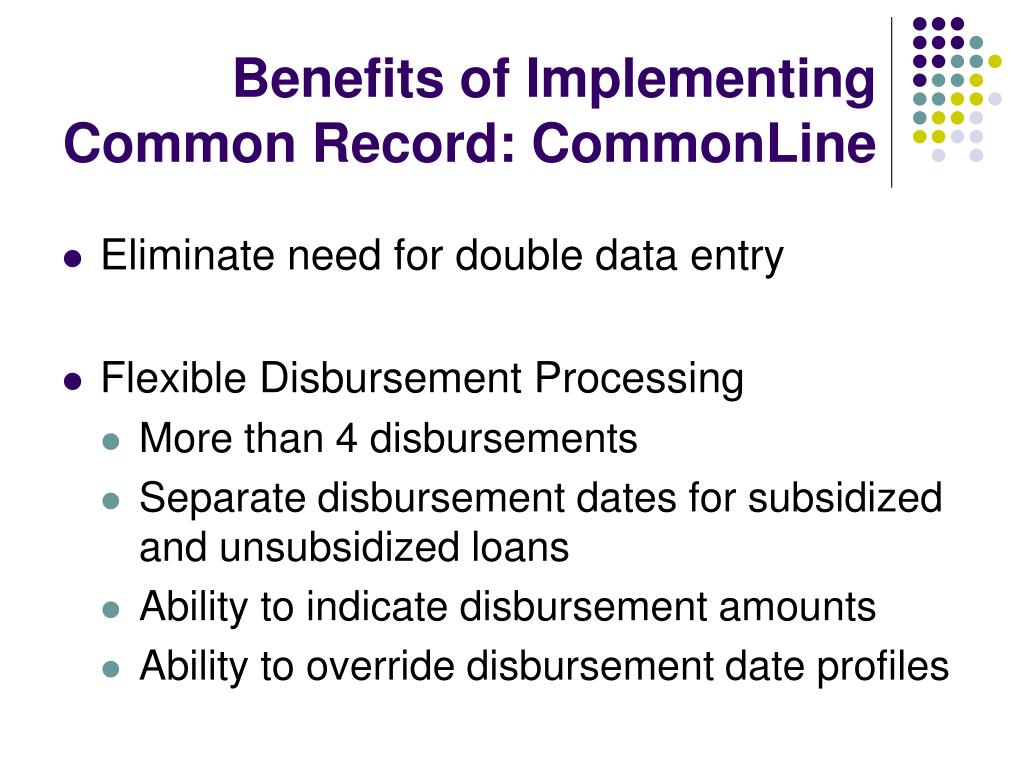 Benefits of Implementing Common Record: CommonLine

- Eliminate need for double data entry

- Flexible Disbursement Processing
  - More than 4 disbursements
  - Separate disbursement dates for subsidized and unsubsidized loans
  - Ability to indicate disbursement amounts
  - Ability to override disbursement date profiles